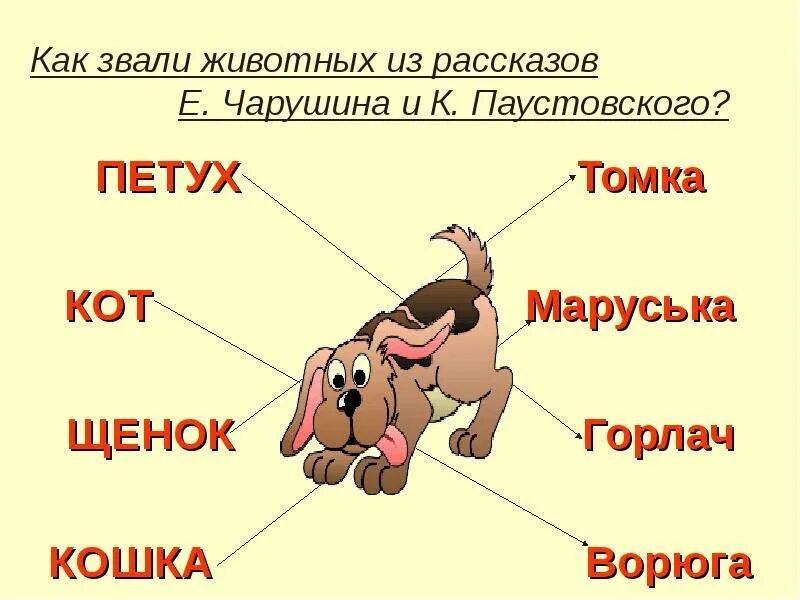 Как звали животных из рассказов Е. Чарушина и К. Паустовского?

ПЕТУХ

КОТ

ЩЕНОК

КОШКА

Томка

Маруська

Горлач

Ворюга